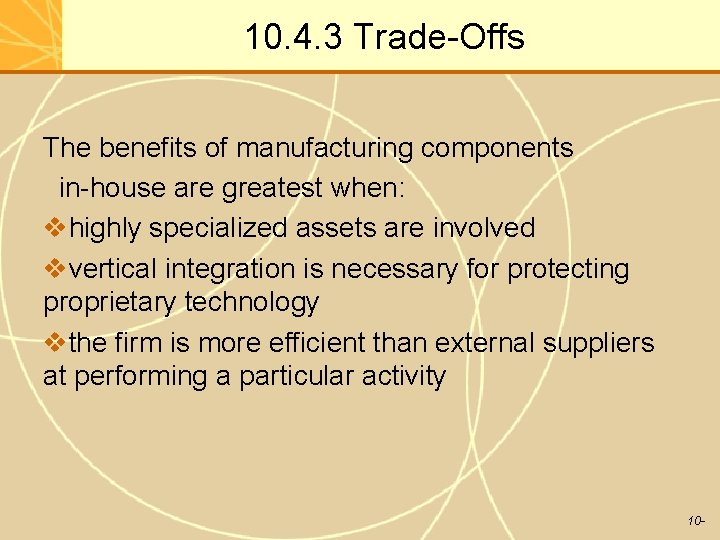 10.4.3 Trade-Offs

The benefits of manufacturing components in-house are greatest when:

❖highly specialized assets are involved

❖vertical integration is necessary for protecting proprietary technology

❖the firm is more efficient than external suppliers at performing a particular activity

10-